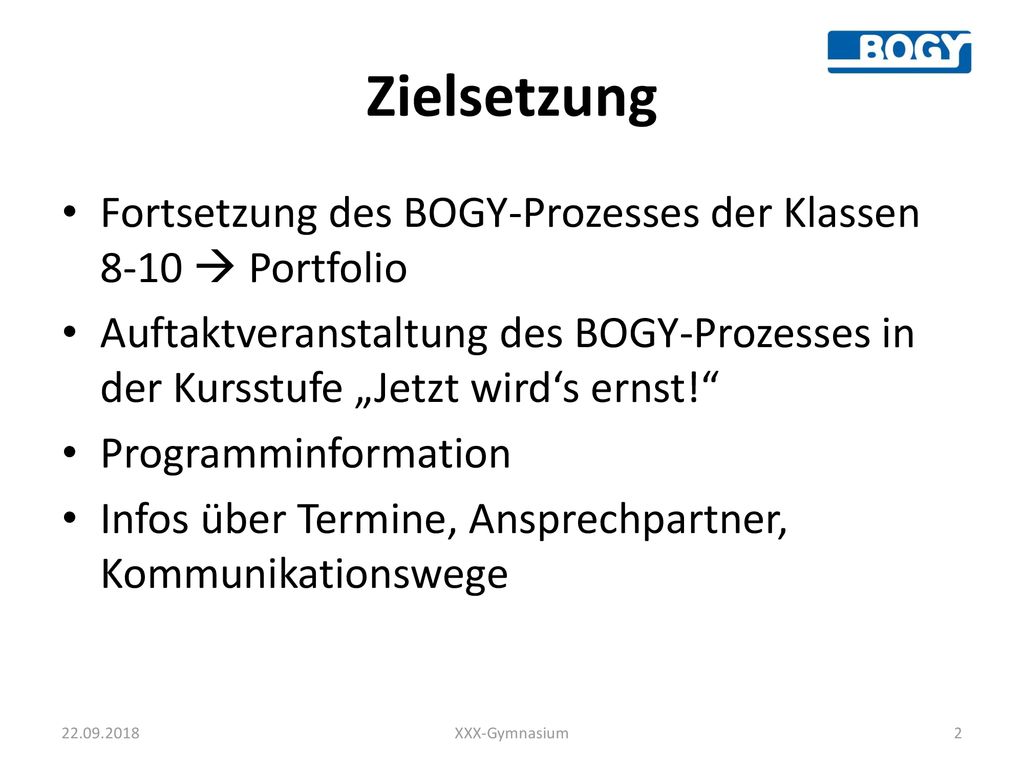 BOGY

Zielsetzung

• Fortsetzung des BOGY-Prozesses der Klassen 8-10 → Portfolio
• Auftaktveranstaltung des BOGY-Prozesses in der Kursstufe „Jetzt wird‘s ernst!“
• Programminformation
• Infos über Termine, Ansprechpartner, Kommunikationswege

22.09.2018 XXX-Gymnasium 2